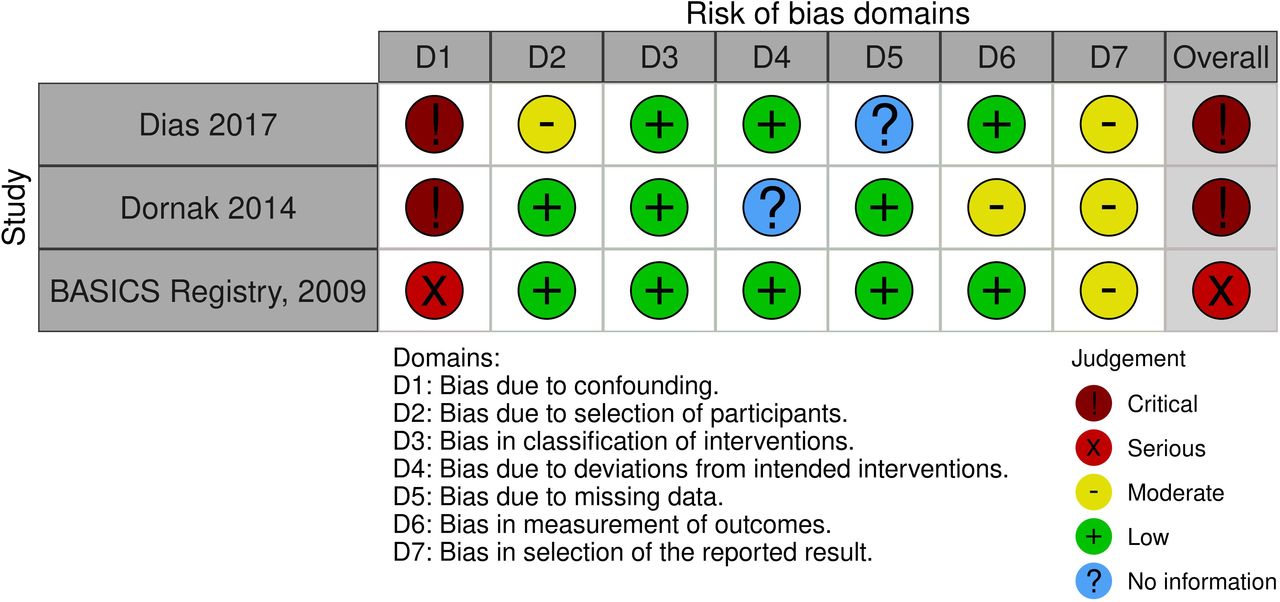 Risk of bias domains

Study

| | D1 | D2 | D3 | D4 | D5 | D6 | D7 | Overall |
|---|---|---|---|---|---|---|---|---|
| Dias 2017 | ! | - | + | + | ? | + | - | ! |
| Dornak 2014 | ! | + | + | ? | + | - | - | ! |
| BASICS Registry, 2009 | X | + | + | + | + | + | - | X |

Domains:
D1: Bias due to confounding.
D2: Bias due to selection of participants.
D3: Bias in classification of interventions.
D4: Bias due to deviations from intended interventions.
D5: Bias due to missing data.
D6: Bias in measurement of outcomes.
D7: Bias in selection of the reported result.

Judgement
! Critical
X Serious
- Moderate
+ Low
? No information